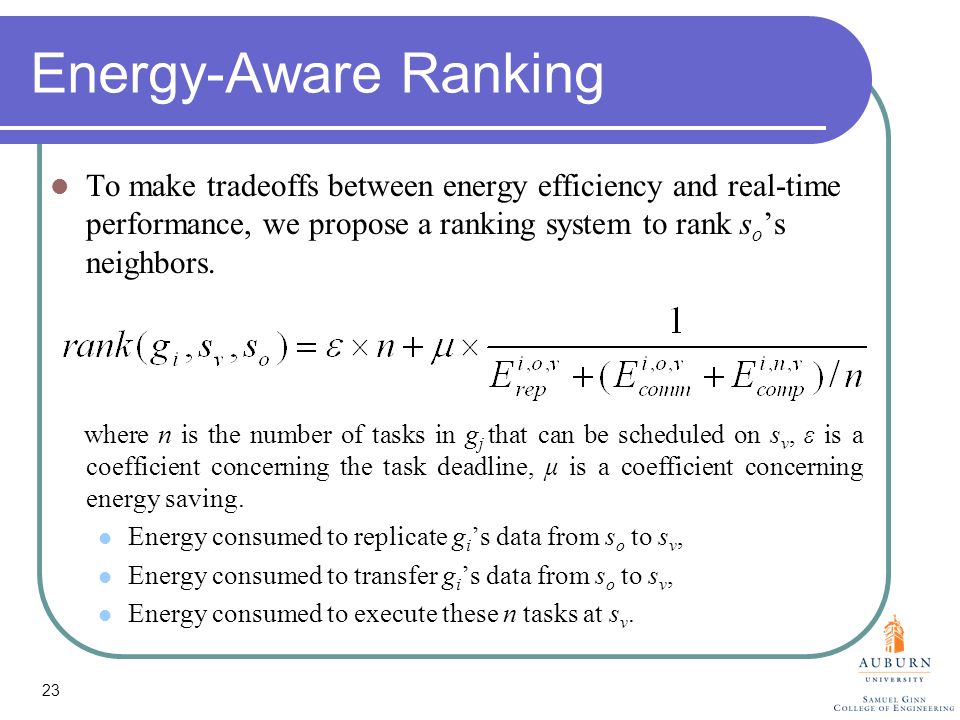 Energy-Aware Ranking

To make tradeoffs between energy efficiency and real-time performance, we propose a ranking system to rank $s_o$'s neighbors.

$rank(g_i, s_v, s_o) = \varepsilon \times n + \mu \times \frac{1}{E_{rep}^{i,o,v} + (E_{comm}^{i,o,v} + E_{comp}^{i,n,v})/n}$

where $n$ is the number of tasks in $g_j$ that can be scheduled on $s_v$, $\varepsilon$ is a coefficient concerning the task deadline, $\mu$ is a coefficient concerning energy saving.

Energy consumed to replicate $g_i$'s data from $s_o$ to $s_v$,

Energy consumed to transfer $g_i$'s data from $s_o$ to $s_v$,

Energy consumed to execute these $n$ tasks at $s_v$.

23

AUBURN UNIVERSITY
SAMUEL GINN COLLEGE OF ENGINEERING